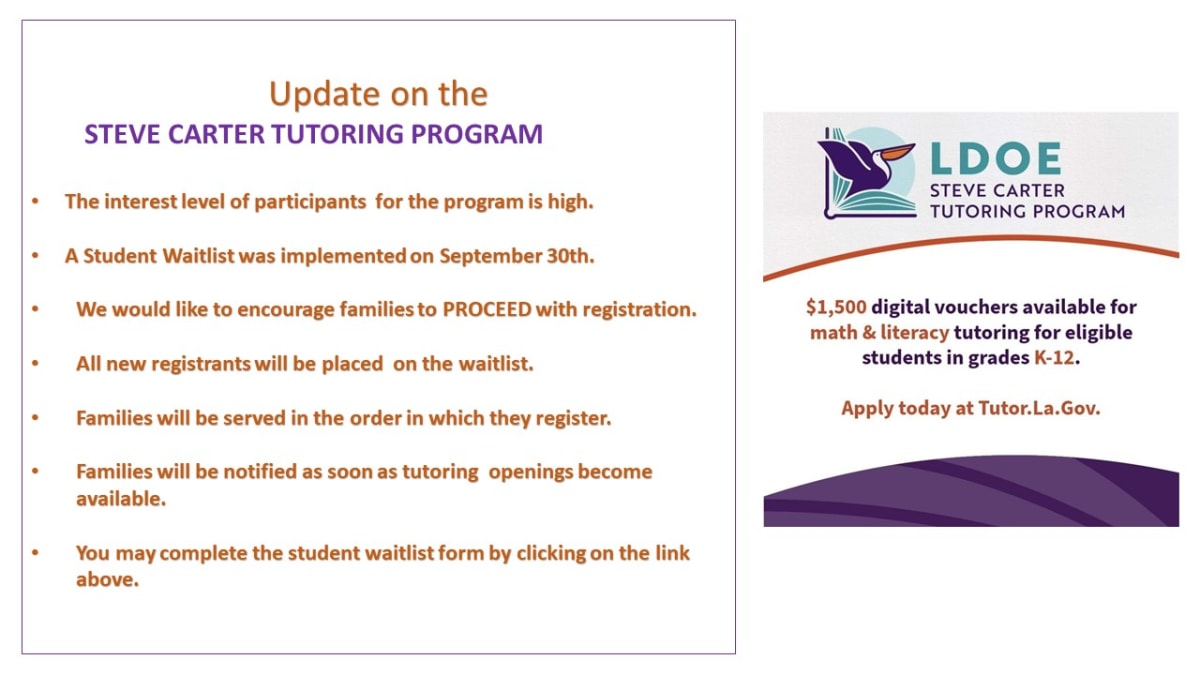 Update on the
STEVE CARTER TUTORING PROGRAM

• The interest level of participants for the program is high.

• A Student Waitlist was implemented on September 30th.

• We would like to encourage families to PROCEED with registration.

• All new registrants will be placed on the waitlist.

• Families will be served in the order in which they register.

• Families will be notified as soon as tutoring openings become available.

• You may complete the student waitlist form by clicking on the link above.

LDOE
STEVE CARTER
TUTORING PROGRAM

$1,500 digital vouchers available for math & literacy tutoring for eligible students in grades K-12.

Apply today at Tutor.La.Gov.